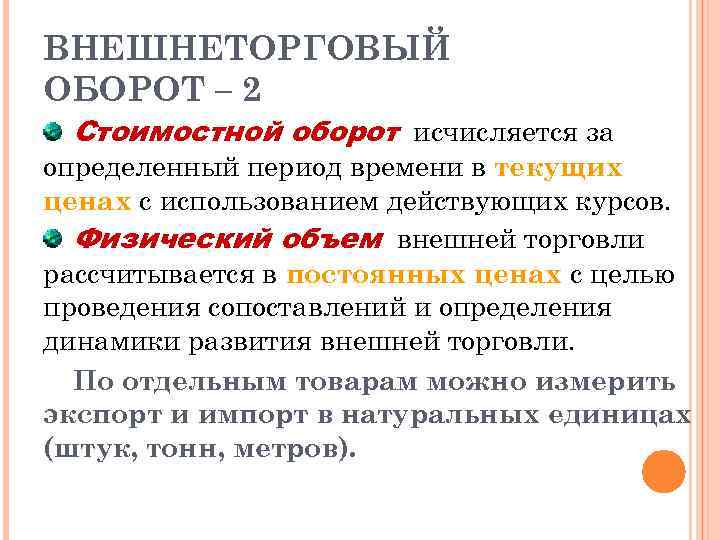 ВНЕШНЕТОРГОВЫЙ ОБОРОТ – 2

Стоимостной оборот исчисляется за определенный период времени в текущих ценах с использованием действующих курсов.

Физический объем внешней торговли рассчитывается в постоянных ценах с целью проведения сопоставлений и определения динамики развития внешней торговли.

По отдельным товарам можно измерить экспорт и импорт в натуральных единицах (штук, тонн, метров).